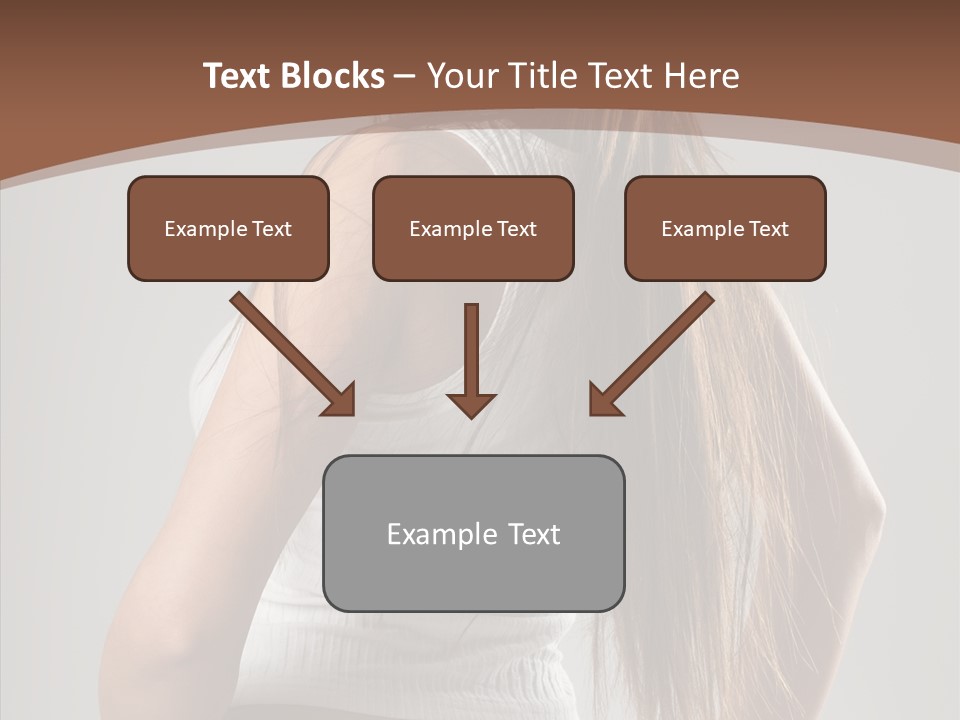 Text Blocks – Your Title Text Here

Example Text

Example Text

Example Text

Example Text